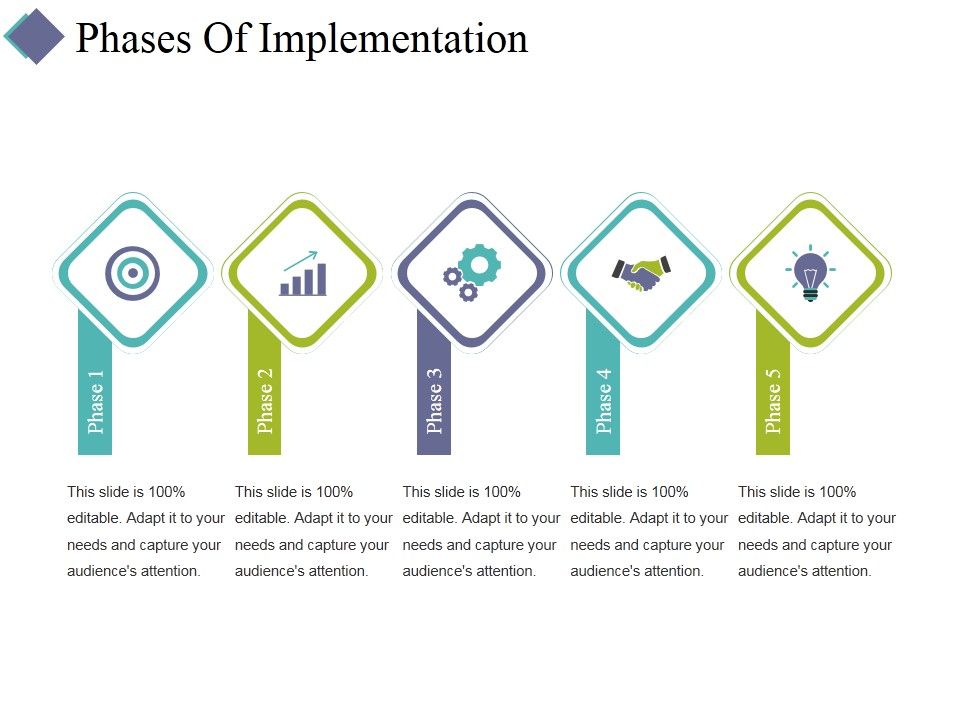 Phases Of Implementation

Phase 1

This slide is 100% editable. Adapt it to your needs and capture your audience's attention.

Phase 2

This slide is 100% editable. Adapt it to your needs and capture your audience's attention.

Phase 3

This slide is 100% editable. Adapt it to your needs and capture your audience's attention.

Phase 4

This slide is 100% editable. Adapt it to your needs and capture your audience's attention.

Phase 5

This slide is 100% editable. Adapt it to your needs and capture your audience's attention.